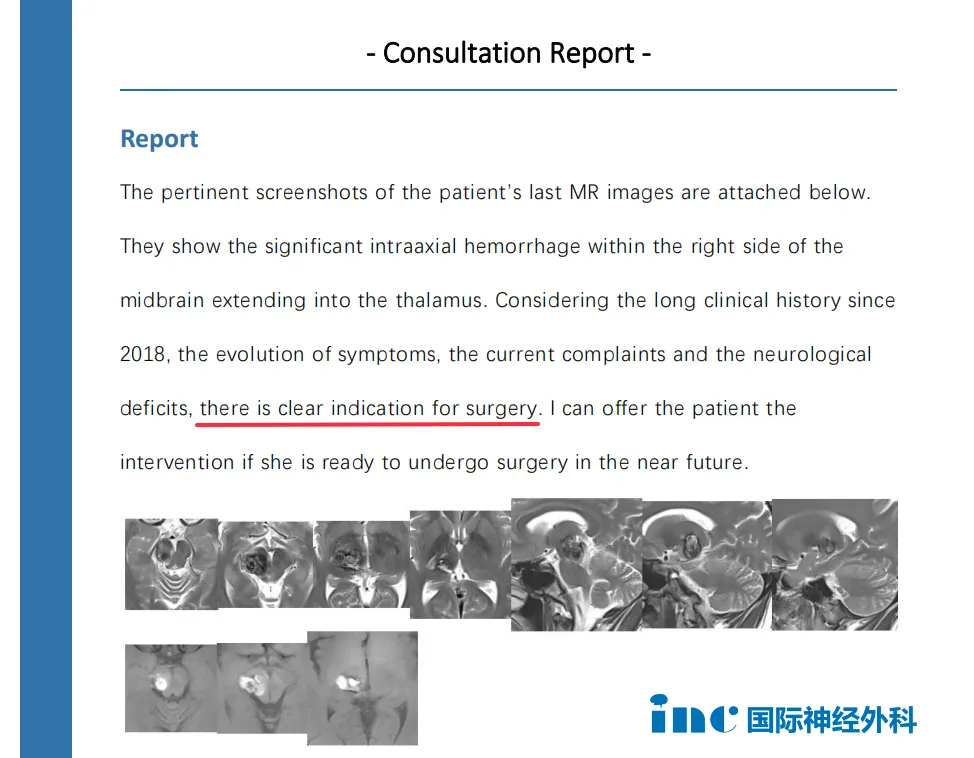 - Consultation Report -

Report

The pertinent screenshots of the patient's last MR images are attached below. They show the significant intraaxial hemorrhage within the right side of the midbrain extending into the thalamus. Considering the long clinical history since 2018, the evolution of symptoms, the current complaints and the neurological deficits, there is clear indication for surgery. I can offer the patient the intervention if she is ready to undergo surgery in the near future.

inc 国际神经外科